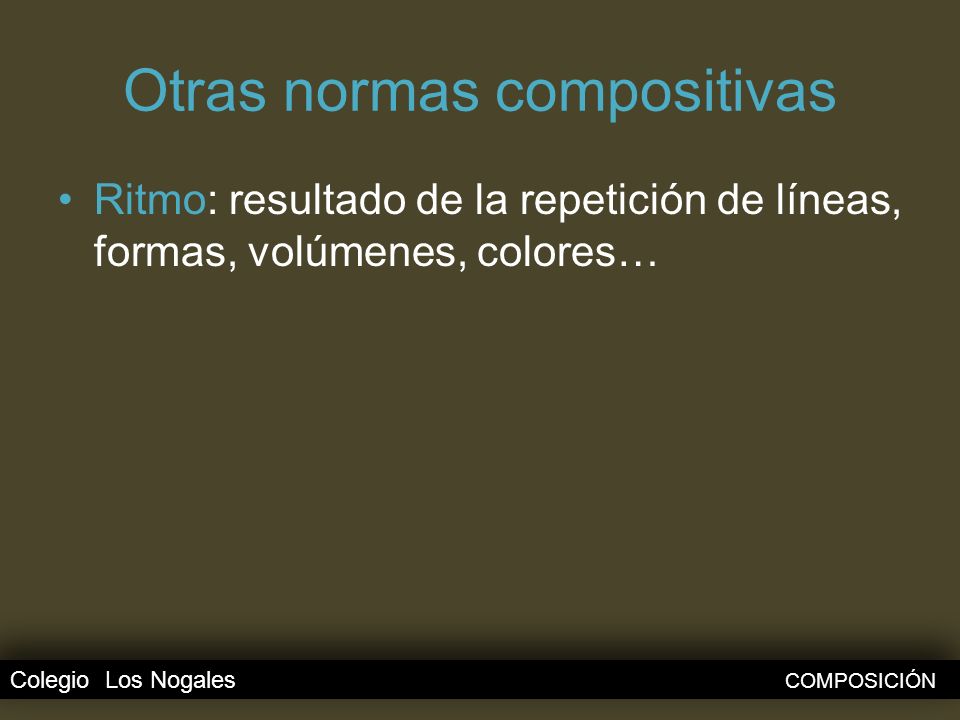 Otras normas compositivas

• Ritmo: resultado de la repetición de líneas, formas, volúmenes, colores…

Colegio Los Nogales

COMPOSICIÓN